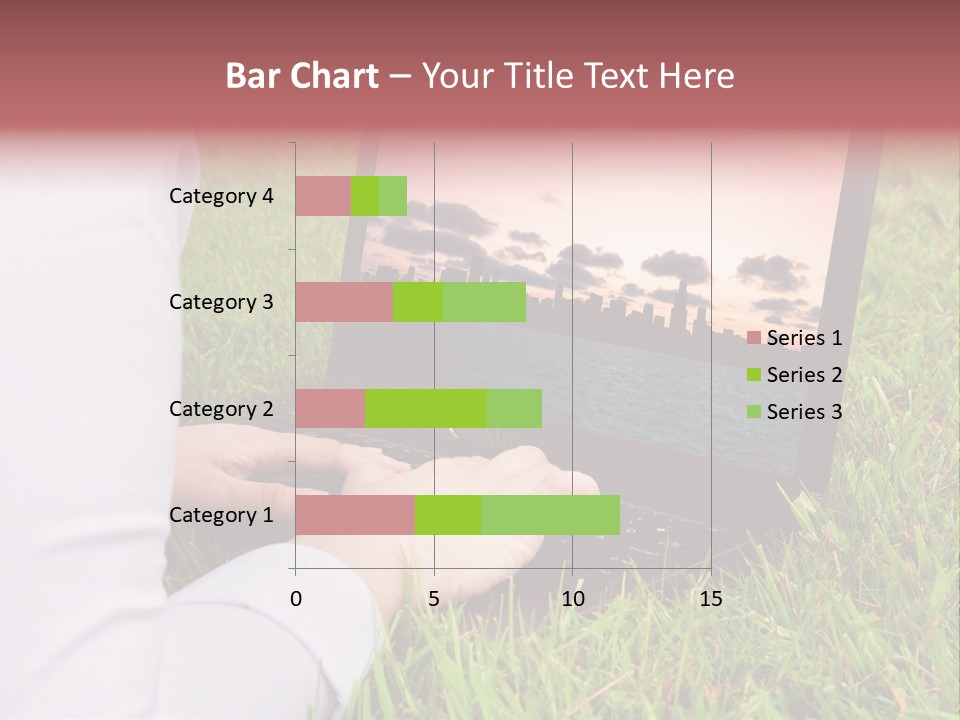 Bar Chart – Your Title Text Here

Category 4
Category 3
Category 2
Category 1

0
5
10
15

Series 1
Series 2
Series 3